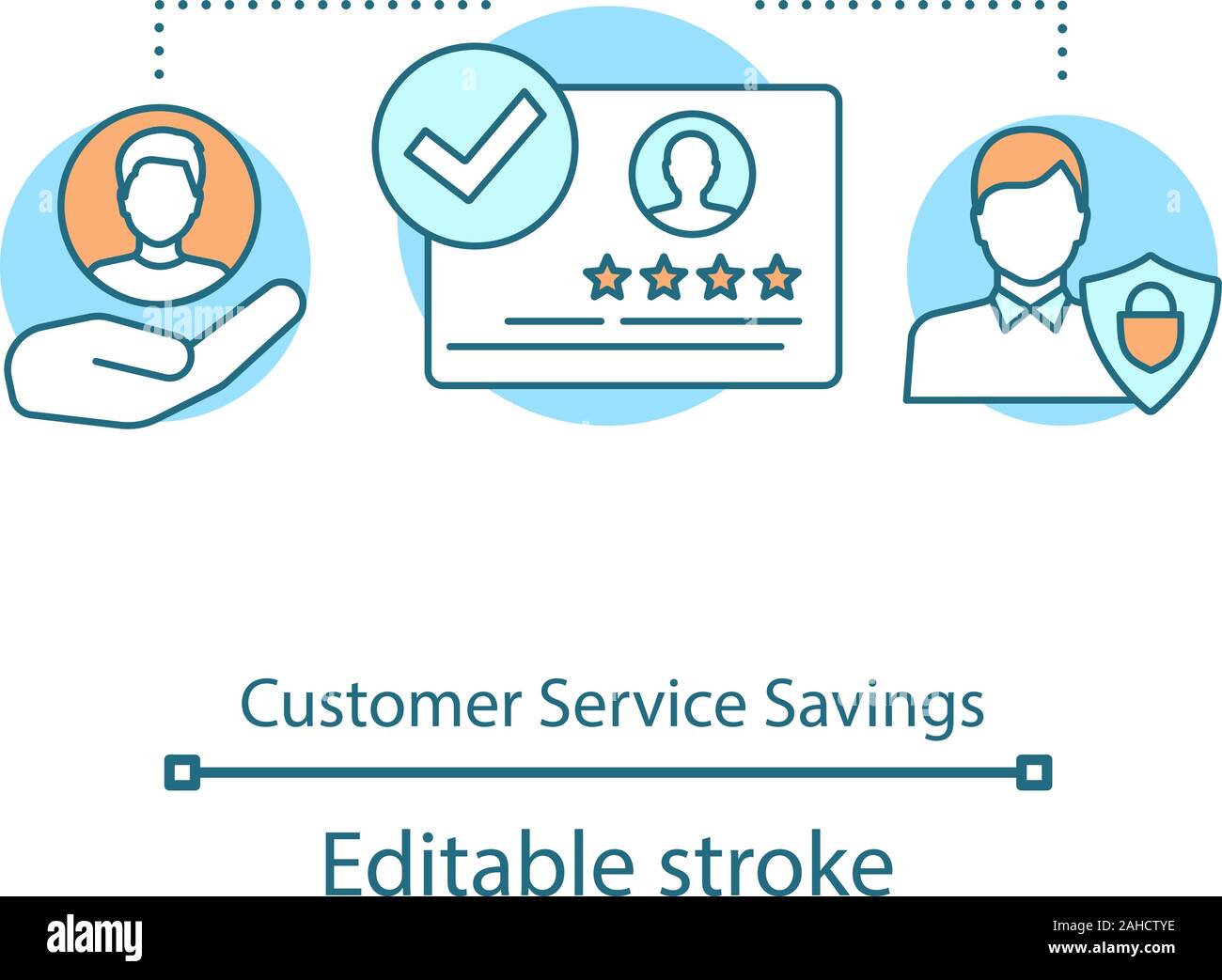 Customer Service Savings

Editable stroke

alamy

Image ID: 2AHCTYE
www.alamy.com